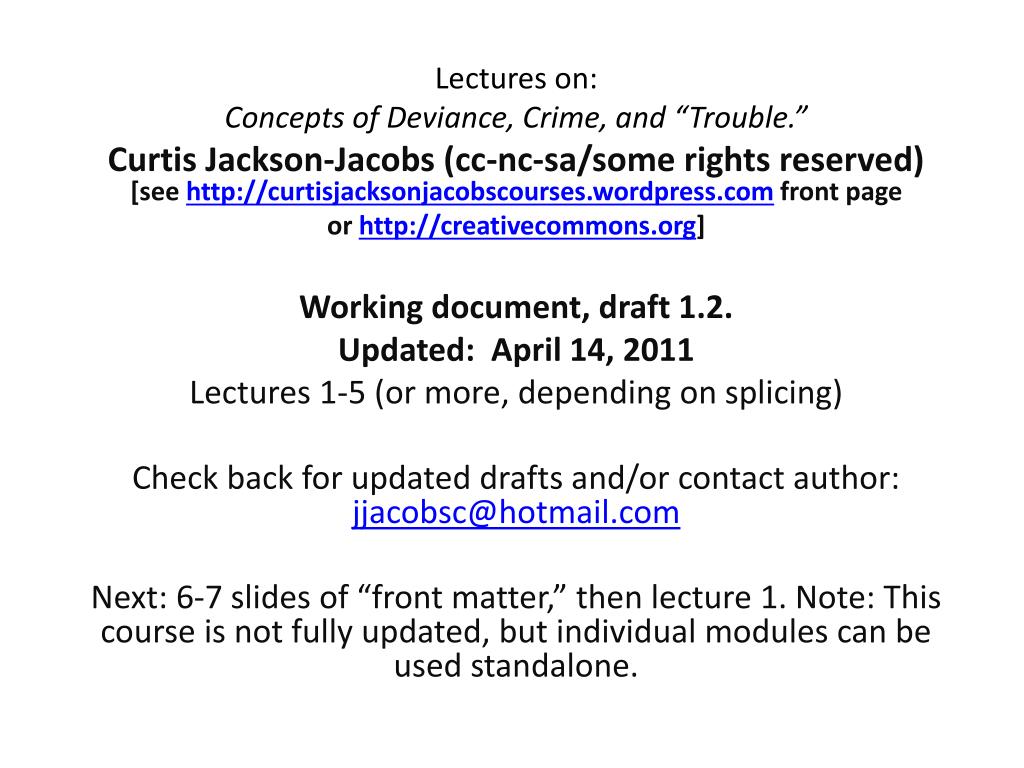 Lectures on:
Concepts of Deviance, Crime, and “Trouble.”
Curtis Jackson-Jacobs (cc-nc-sa/some rights reserved)
[see http://curtisjacksonjacobscourses.wordpress.com front page or http://creativecommons.org]

Working document, draft 1.2.
Updated: April 14, 2011
Lectures 1-5 (or more, depending on splicing)

Check back for updated drafts and/or contact author: jjacobsc@hotmail.com

Next: 6-7 slides of “front matter,” then lecture 1. Note: This course is not fully updated, but individual modules can be used standalone.